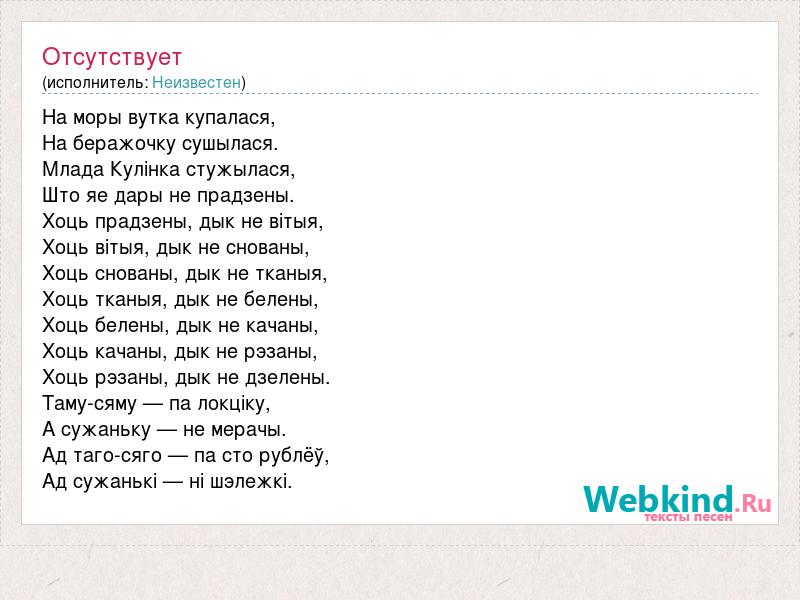 Отсутствует
(исполнитель: Неизвестен)

На моры вутка купалася,
На беражочку сушылася.
Млада Кулінка стужылася,
Што яе дары не прадзены.
Хоць прадзены, дык не вітыя,
Хоць вітыя, дык не снованы,
Хоць снованы, дык не тканыя,
Хоць тканыя, дык не белены,
Хоць белены, дык не качаны,
Хоць качаны, дык не рэзаны,
Хоць рэзаны, дык не дзелены.
Таму-сяму — па локціку,
А сужаньку — не мерачы.
Ад таго-сяго — па сто рублёў,
Ад сужанькі — ні шэлежкі.

Webkind.Ru
тексты песен